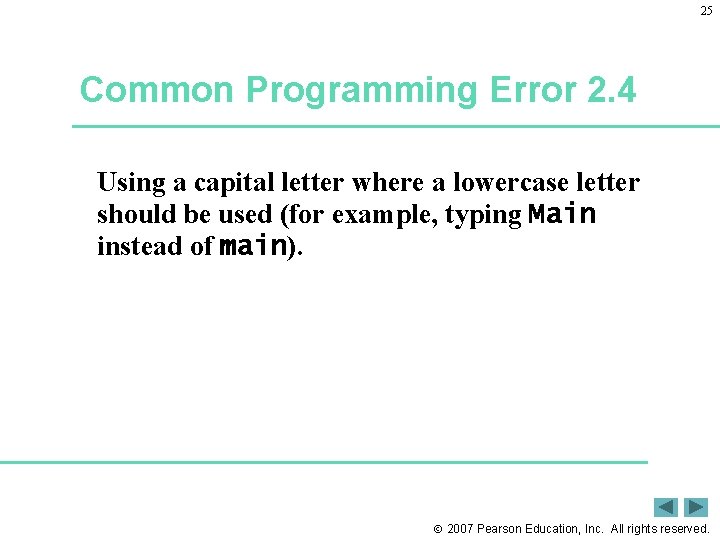 25

Common Programming Error 2.4

Using a capital letter where a lowercase letter should be used (for example, typing Main instead of main).

© 2007 Pearson Education, Inc. All rights reserved.